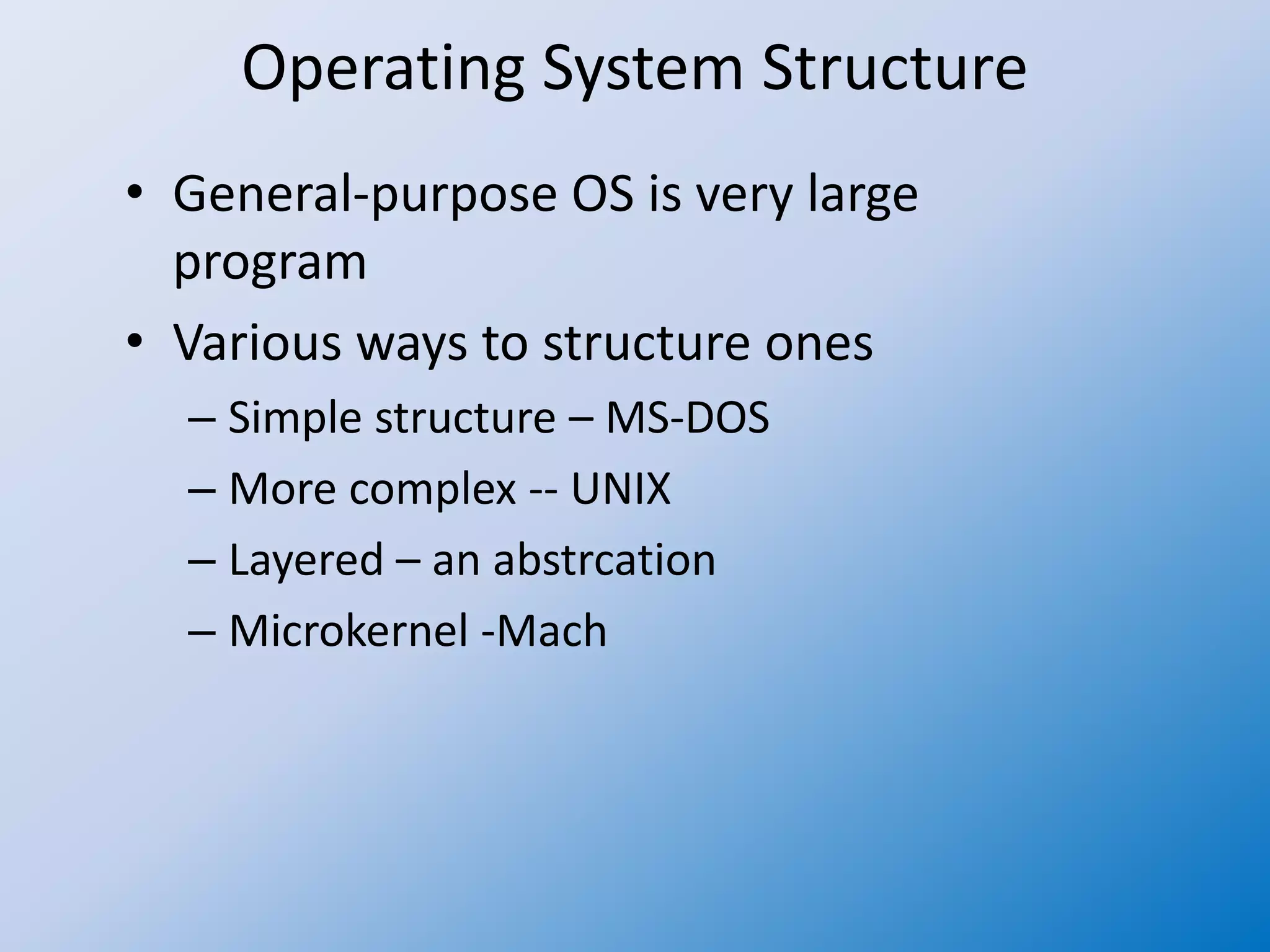 Operating System Structure

• General-purpose OS is very large program

• Various ways to structure ones

– Simple structure – MS-DOS

– More complex -- UNIX

– Layered – an abstrcation

– Microkernel -Mach